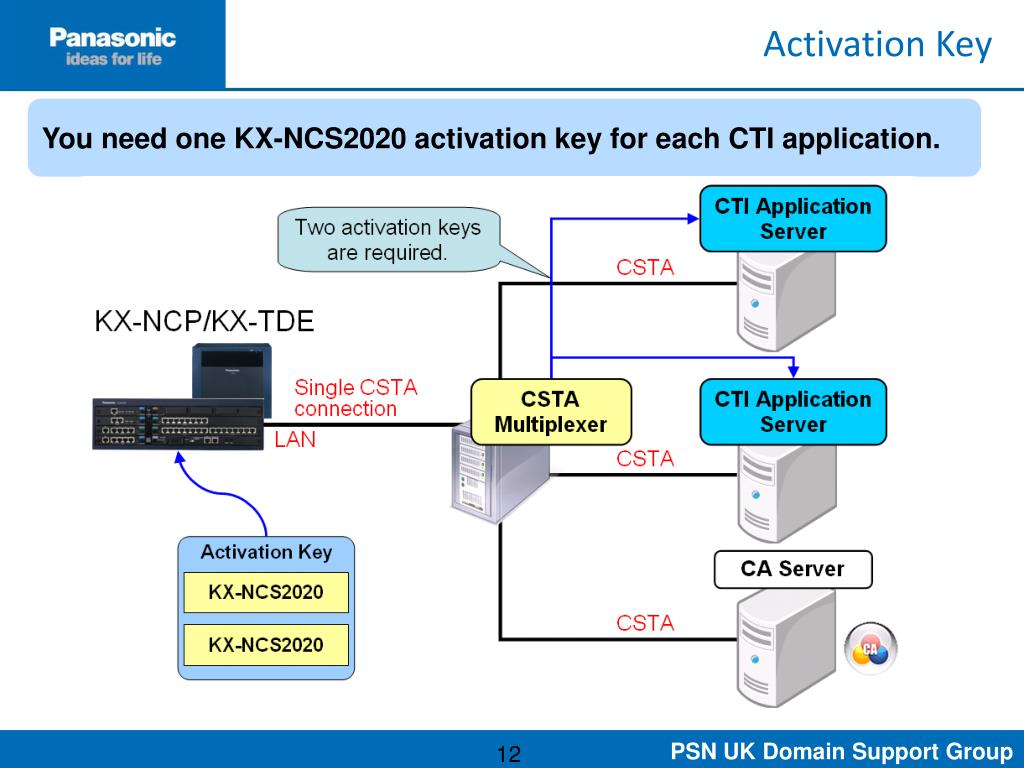 Panasonic
ideas for life

Activation Key

You need one KX-NCS2020 activation key for each CTI application.

Two activation keys are required.

CTI Application Server

CSTA

KX-NCP/KX-TDE

Single CSTA connection

LAN

CSTA Multiplexer

CTI Application Server

CSTA

Activation Key

KX-NCS2020

KX-NCS2020

CA Server

CSTA

CA

12

PSN UK Domain Support Group